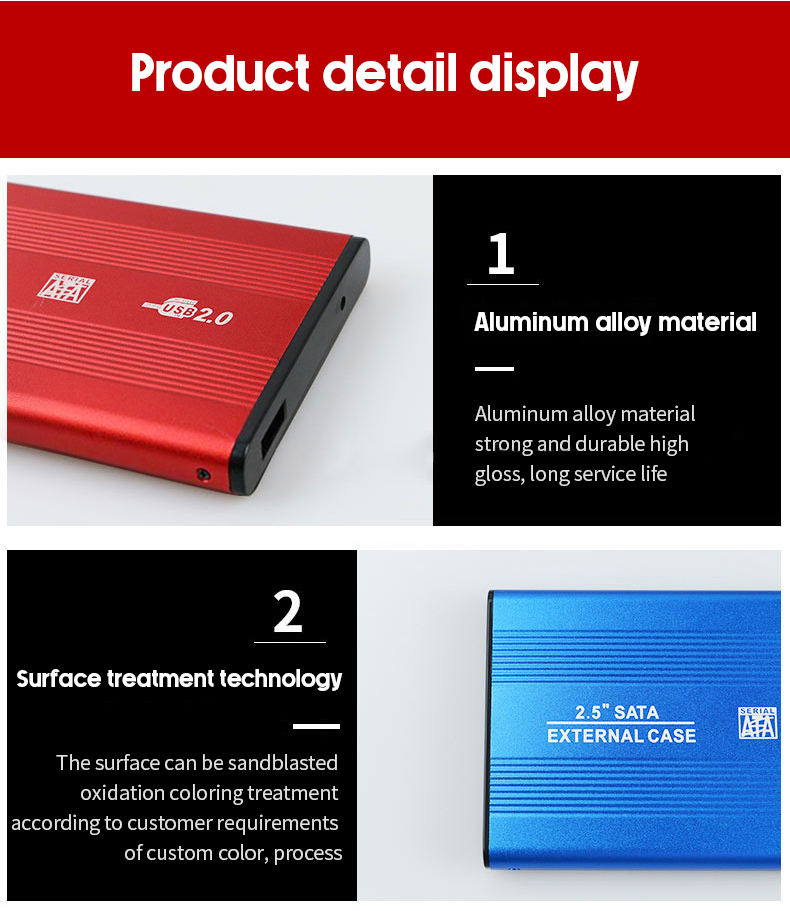 Product detail display

SERIAL ATA

USB 2.0

1

Aluminum alloy material

Aluminum alloy material strong and durable high gloss, long service life

2

Surface treatment technology

The surface can be sandblasted oxidation coloring treatment according to customer requirements of custom color, process

2.5" SATA
EXTERNAL CASE

SERIAL ATA